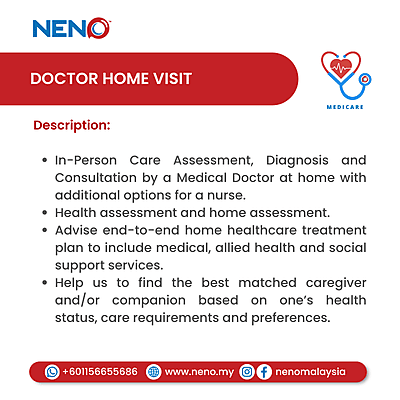 NENO

DOCTOR HOME VISIT

MEDICARE

Description:

• In-Person Care Assessment, Diagnosis and Consultation by a Medical Doctor at home with additional options for a nurse.
• Health assessment and home assessment.
• Advise end-to-end home healthcare treatment plan to include medical, allied health and social support services.
• Help us to find the best matched caregiver and/or companion based on one's health status, care requirements and preferences.

+601156655686 www.neno.my nenomalaysia